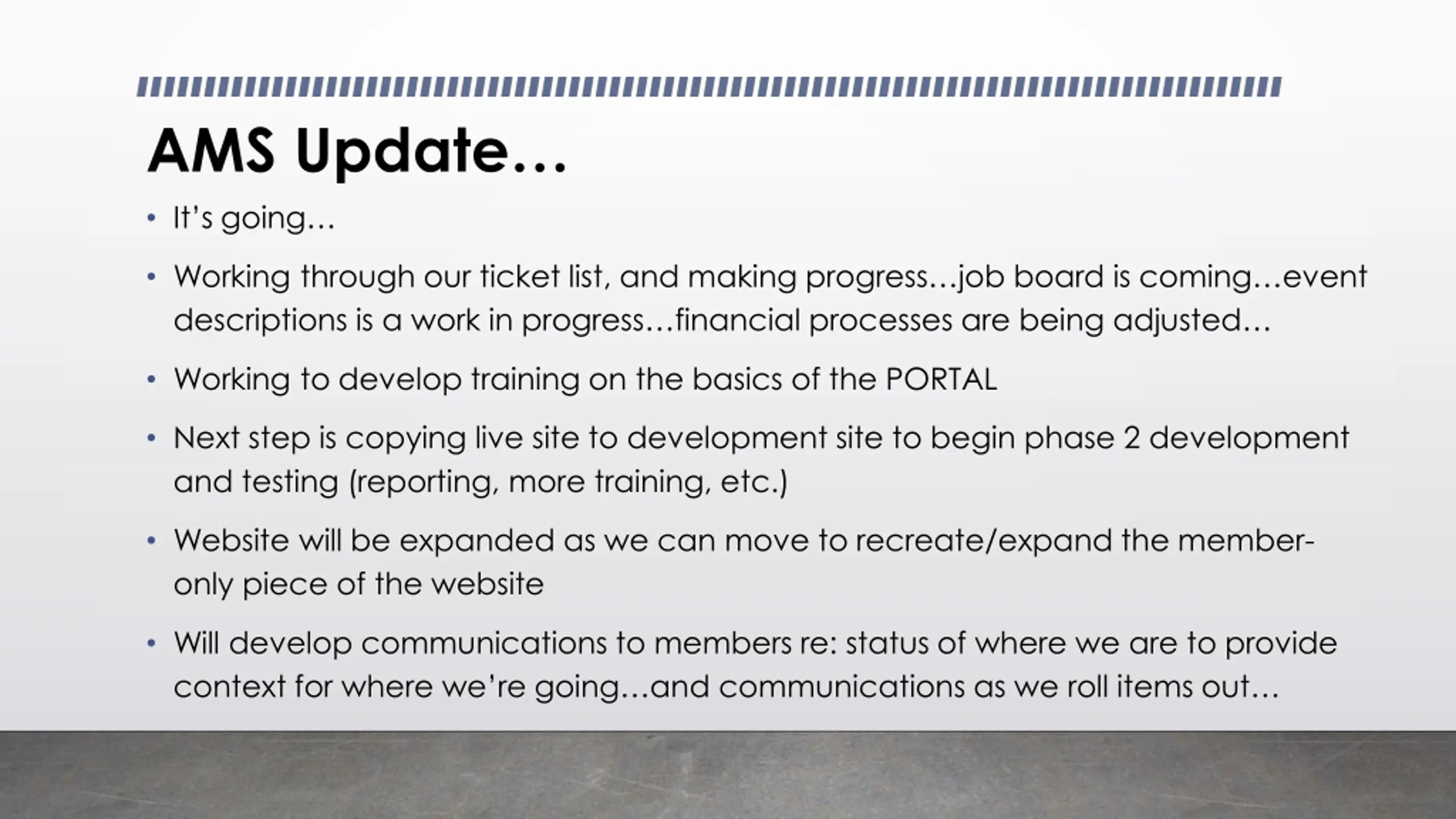 AMS Update…

• It's going…

• Working through our ticket list, and making progress…job board is coming…event descriptions is a work in progress…financial processes are being adjusted…

• Working to develop training on the basics of the PORTAL

• Next step is copying live site to development site to begin phase 2 development and testing (reporting, more training, etc.)

• Website will be expanded as we can move to recreate/expand the member-only piece of the website

• Will develop communications to members re: status of where we are to provide context for where we're going…and communications as we roll items out…